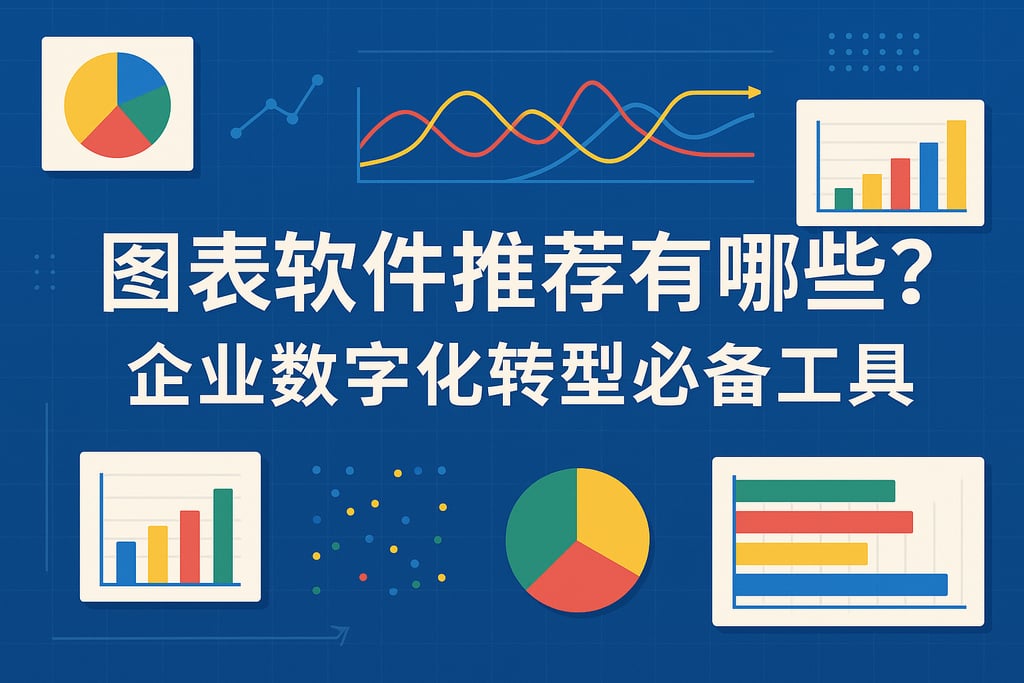 图表软件推荐有哪些？
企业数字化转型必备工具